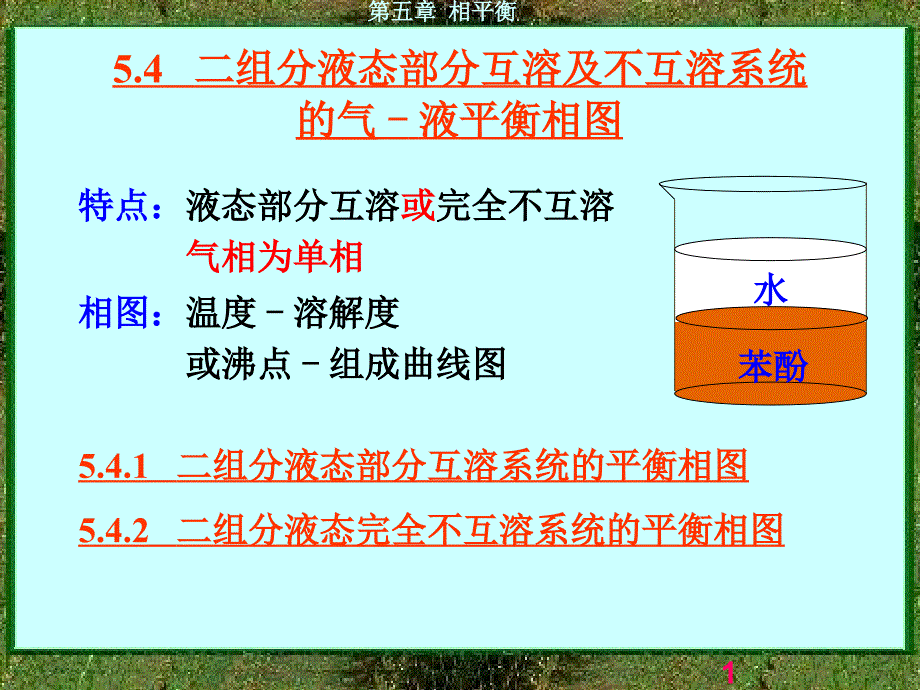 第五章 相平衡

5.4 二组分液态部分互溶及不互溶系统的气－液平衡相图

特点：液态部分互溶或完全不互溶
气相为单相

相图：温度－溶解度
或沸点－组成曲线图

水

苯酚

5.4.1 二组分液态部分互溶系统的平衡相图

5.4.2 二组分液态完全不互溶系统的平衡相图

1